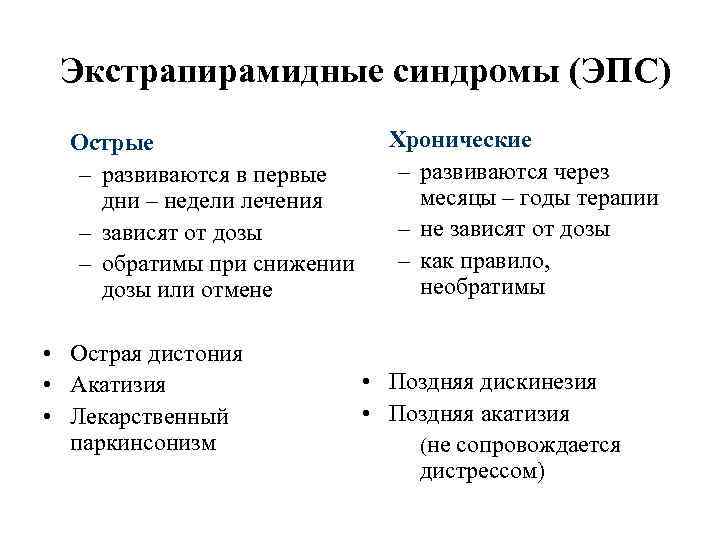 Экстрапирамидные синдромы (ЭПС)

Острые
– развиваются в первые дни – недели лечения
– зависят от дозы
– обратимы при снижении дозы или отмене

• Острая дистония
• Акатизия
• Лекарственный паркинсонизм

Хронические
– развиваются через месяцы – годы терапии
– не зависят от дозы
– как правило, необратимы

• Поздняя дискинезия
• Поздняя акатизия
(не сопровождается дистрессом)